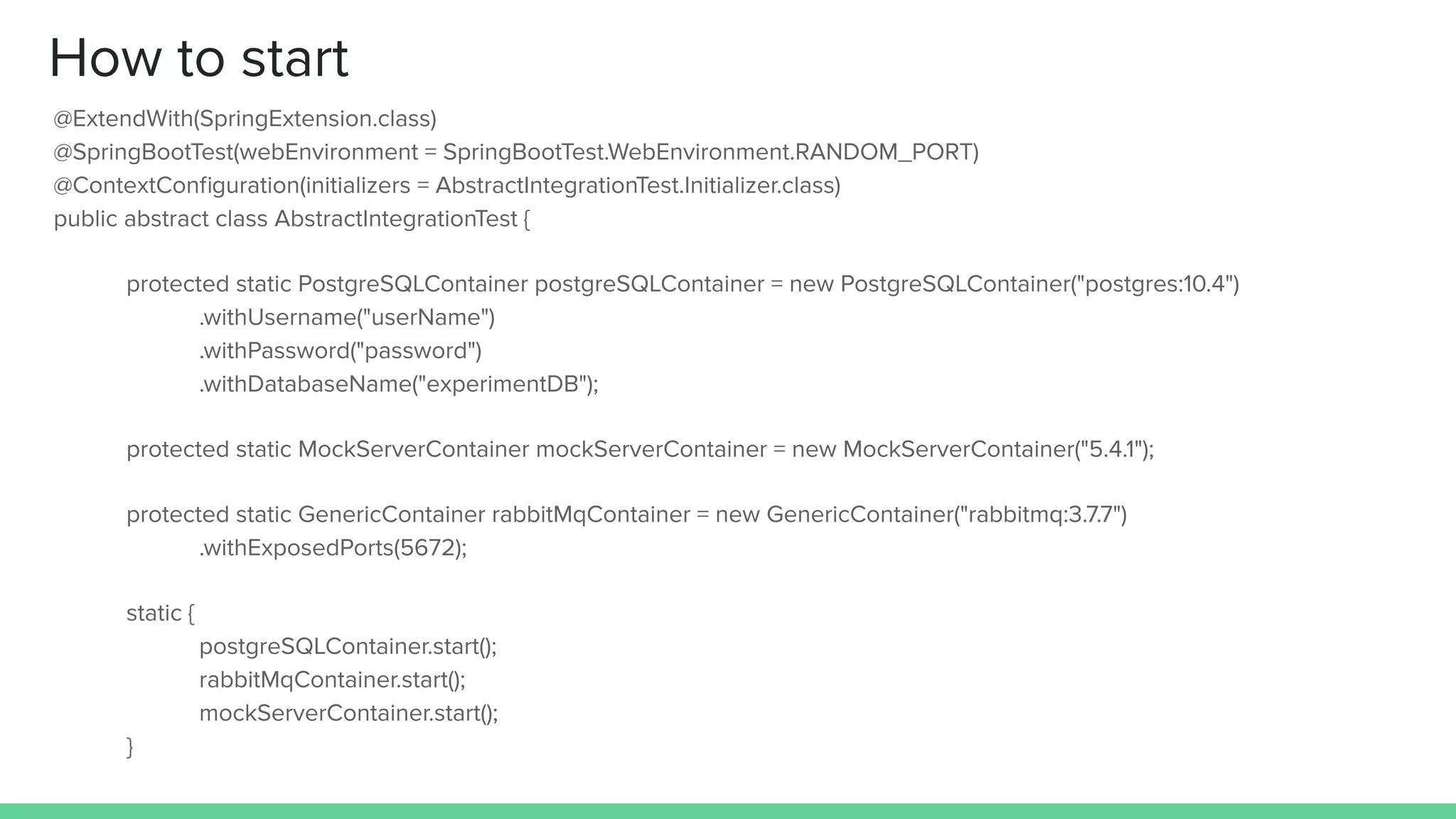 How to start

@ExtendWith(SpringExtension.class)
@SpringBootTest(webEnvironment = SpringBootTest.WebEnvironment.RANDOM_PORT)
@ContextConfiguration(initializers = AbstractIntegrationTest.Initializer.class)
public abstract class AbstractIntegrationTest {

protected static PostgreSQLContainer postgreSQLContainer = new PostgreSQLContainer("postgres:10.4")
.withUsername("userName")
.withPassword("password")
.withDatabaseName("experimentDB");

protected static MockServerContainer mockServerContainer = new MockServerContainer("5.4.1");

protected static GenericContainer rabbitMqContainer = new GenericContainer("rabbitmq:3.7.7")
.withExposedPorts(5672);

static {
postgreSQLContainer.start();
rabbitMqContainer.start();
mockServerContainer.start();
}